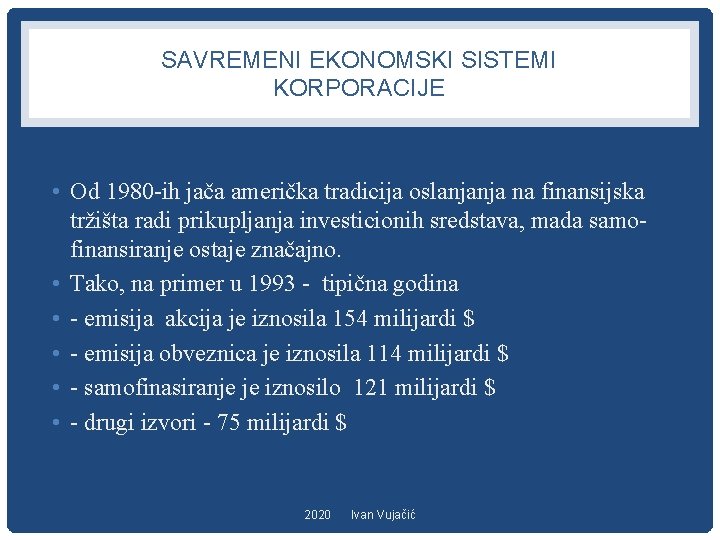 SAVREMENI EKONOMSKI SISTEMI
KORPORACIJE

• Od 1980-ih jača američka tradicija oslanjanja na finansijska tržišta radi prikupljanja investicionih sredstava, mada samofinansiranje ostaje značajno.
• Tako, na primer u 1993 - tipična godina
• - emisija akcija je iznosila 154 milijardi \$
• - emisija obveznica je iznosila 114 milijardi \$
• - samofinasiranje je iznosilo 121 milijardi \$
• - drugi izvori - 75 milijardi \$

2020 Ivan Vujačić